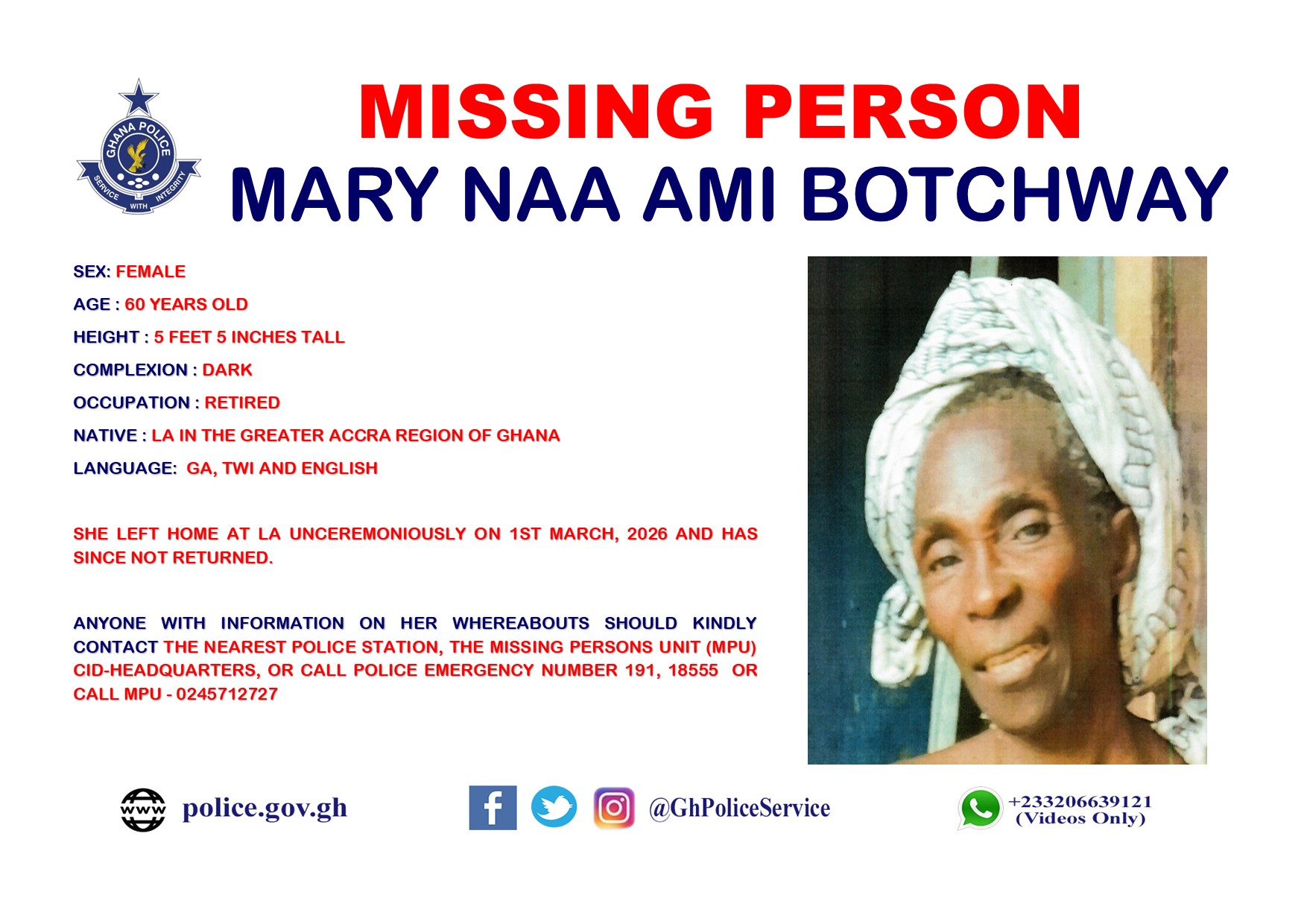 GHANA POLICE
SERVICE WITH INTEGRITY

MISSING PERSON
MARY NAA AMI BOTCHWAY

SEX: FEMALE

AGE : 60 YEARS OLD

HEIGHT : 5 FEET 5 INCHES TALL

COMPLEXION : DARK

OCCUPATION : RETIRED

NATIVE : LA IN THE GREATER ACCRA REGION OF GHANA

LANGUAGE: GA, TWI AND ENGLISH

SHE LEFT HOME AT LA UNCEREMONIOUSLY ON 1ST MARCH, 2026 AND HAS SINCE NOT RETURNED.

ANYONE WITH INFORMATION ON HER WHEREABOUTS SHOULD KINDLY CONTACT THE NEAREST POLICE STATION, THE MISSING PERSONS UNIT (MPU) CID-HEADQUARTERS, OR CALL POLICE EMERGENCY NUMBER 191, 18555 OR CALL MPU - 0245712727

www police.gov.gh

@GhPoliceService

+233206639121
(Videos Only)